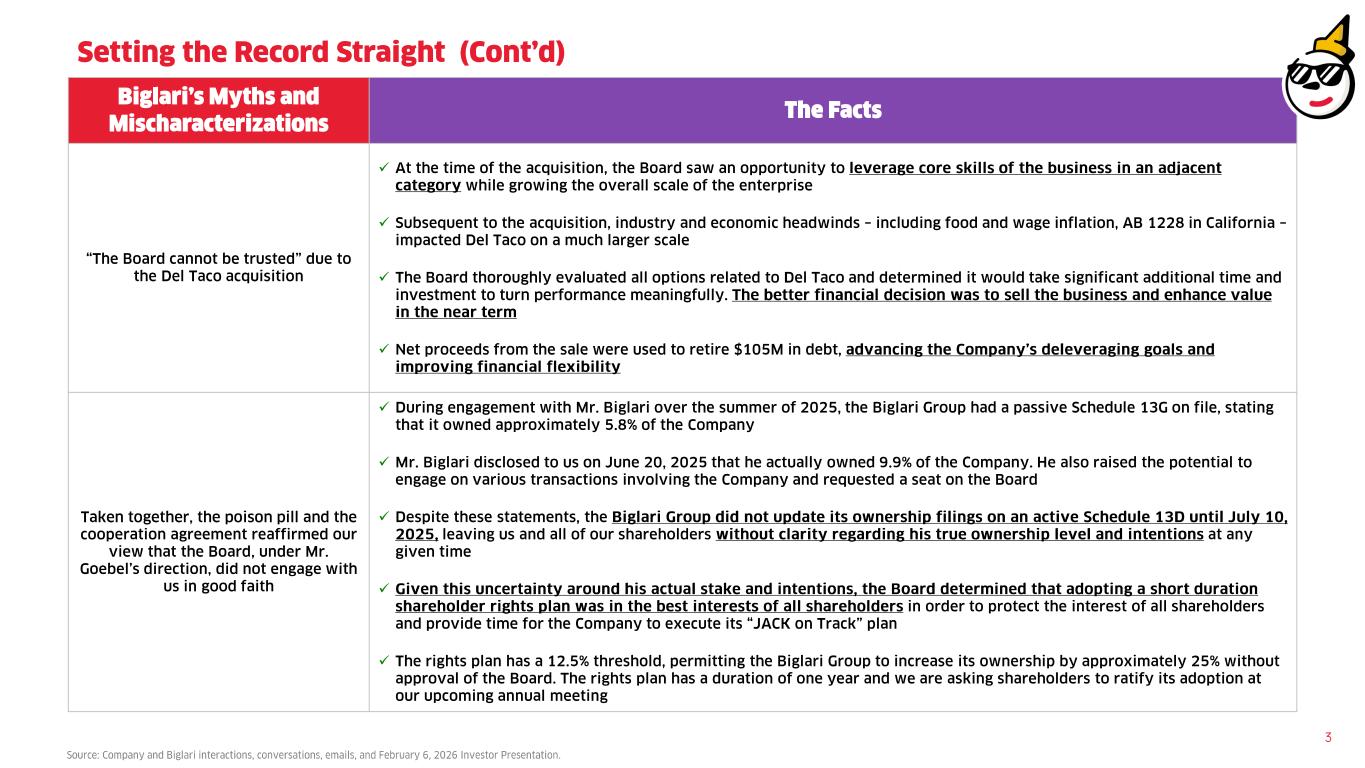 Setting the Record Straight (Cont'd)

| Biglari's Myths and Mischaracterizations | The Facts |
|---|---|
| "The Board cannot be trusted" due to the Del Taco acquisition | ✓ At the time of the acquisition, the Board saw an opportunity to leverage core skills of the business in an adjacent category while growing the overall scale of the enterprise ✓ Subsequent to the acquisition, industry and economic headwinds – including food and wage inflation, AB 1228 in California – impacted Del Taco on a much larger scale ✓ The Board thoroughly evaluated all options related to Del Taco and determined it would take significant additional time and investment to turn performance meaningfully. The better financial decision was to sell the business and enhance value in the near term ✓ Net proceeds from the sale were used to retire \$105M in debt, advancing the Company's deleveraging goals and improving financial flexibility |
| Taken together, the poison pill and the cooperation agreement reaffirmed our view that the Board, under Mr. Goebel's direction, did not engage with us in good faith | ✓ During engagement with Mr. Biglari over the summer of 2025, the Biglari Group had a passive Schedule 13G on file, stating that it owned approximately 5.8% of the Company ✓ Mr. Biglari disclosed to us on June 20, 2025 that he actually owned 9.9% of the Company. He also raised the potential to engage on various transactions involving the Company and requested a seat on the Board ✓ Despite these statements, the Biglari Group did not update its ownership filings on an active Schedule 13D until July 10, 2025, leaving us and all of our shareholders without clarity regarding his true ownership level and intentions at any given time ✓ Given this uncertainty around his actual stake and intentions, the Board determined that adopting a short duration shareholder rights plan was in the best interests of all shareholders in order to protect the interest of all shareholders and provide time for the Company to execute its "JACK on Track" plan ✓ The rights plan has a 12.5% threshold, permitting the Biglari Group to increase its ownership by approximately 25% without approval of the Board. The rights plan has a duration of one year and we are asking shareholders to ratify its adoption at our upcoming annual meeting |

Source: Company and Biglari interactions, conversations, emails, and February 6, 2026 Investor Presentation.

3